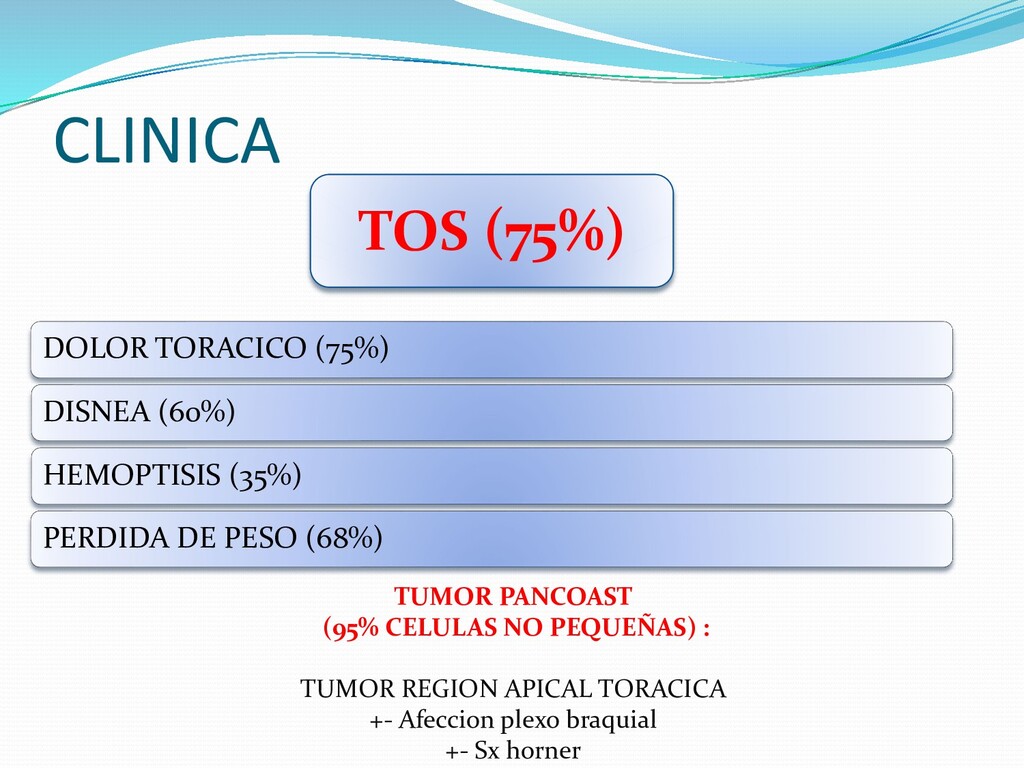 CLINICA

TOS (75%)

DOLOR TORACICO (75%)

DISNEA (60%)

HEMOPTISIS (35%)

PERDIDA DE PESO (68%)

TUMOR PANCOAST
(95% CELULAS NO PEQUEÑAS) :

TUMOR REGION APICAL TORACICA
+- Afeccion plexo braquial
+- Sx horner